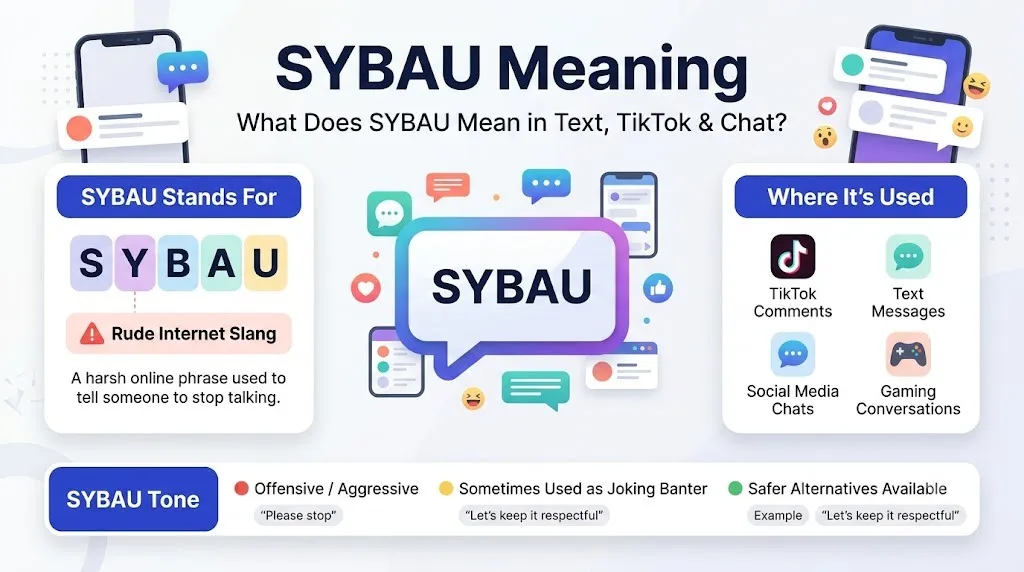 SYBAU Meaning

What Does SYBAU Mean in Text, TikTok & Chat?

SYBAU Stands For

S Y B A U

Rude Internet Slang

A harsh online phrase used to tell someone to stop talking.

SYBAU

Where It's Used

TikTok Comments

Text Messages

Social Media Chats

Gaming Conversations

SYBAU Tone

Offensive / Aggressive

"Please stop"

Sometimes Used as Joking Banter

"Let's keep it respectful"

Safer Alternatives Available

Example

"Let's keep it respectful"